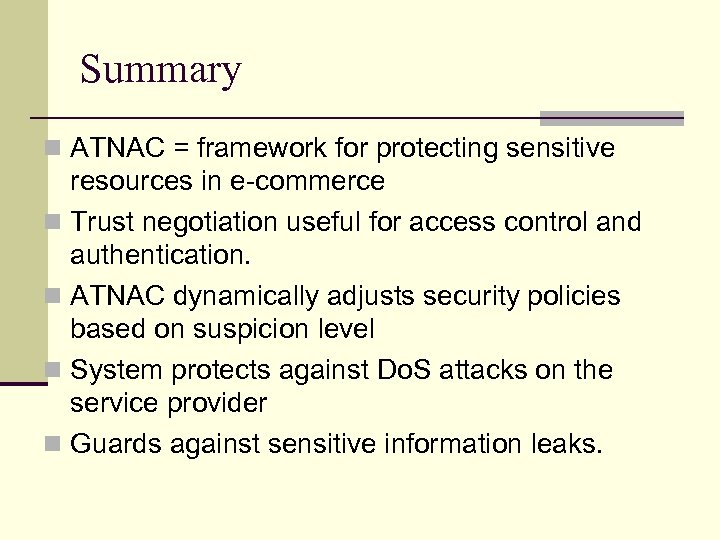 Summary

ATNAC = framework for protecting sensitive resources in e-commerce

Trust negotiation useful for access control and authentication.

ATNAC dynamically adjusts security policies based on suspicion level

System protects against DoS attacks on the service provider

Guards against sensitive information leaks.